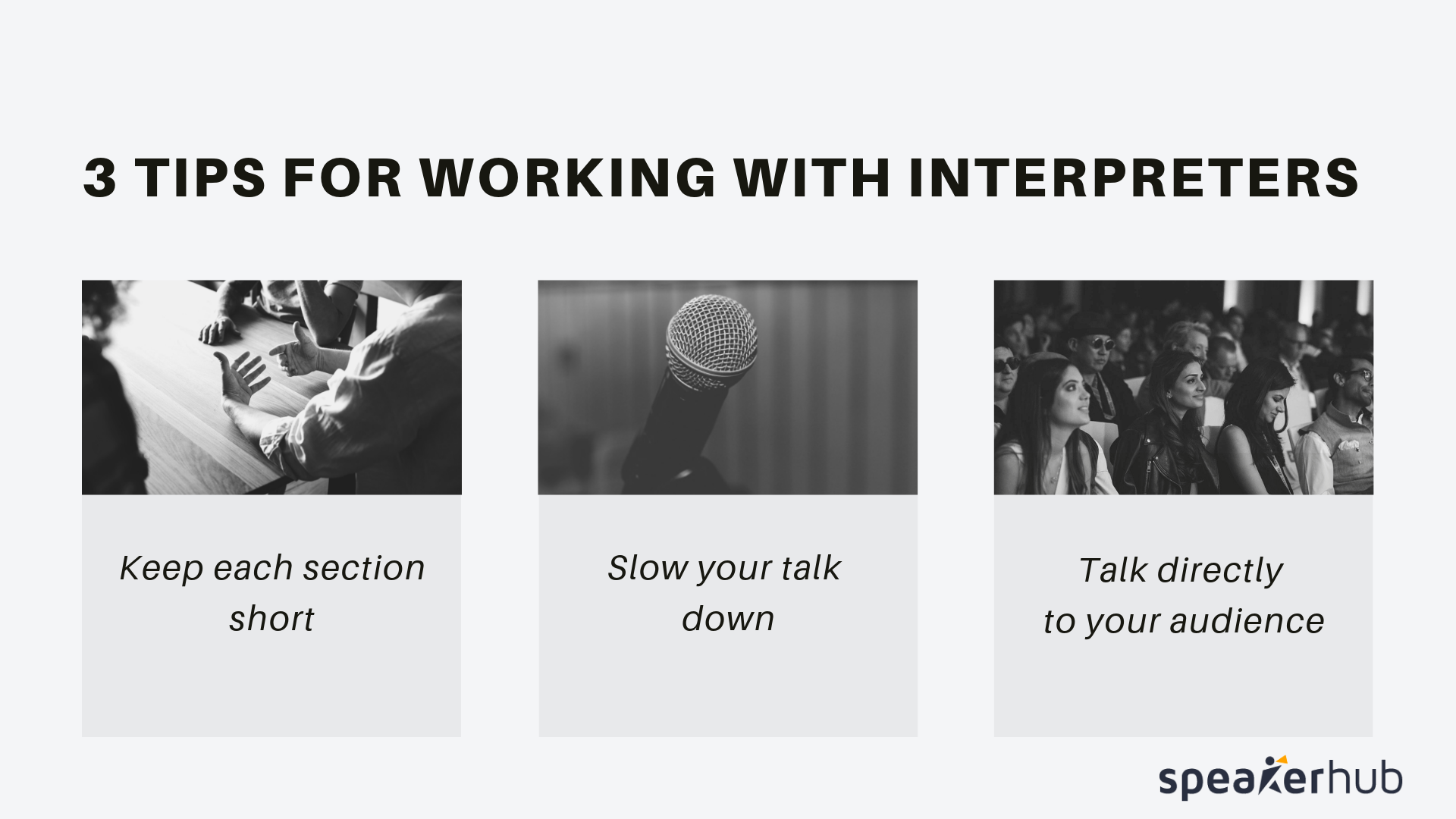 3 TIPS FOR WORKING WITH INTERPRETERS

Keep each section short

Slow your talk down

Talk directly to your audience

speakerhub